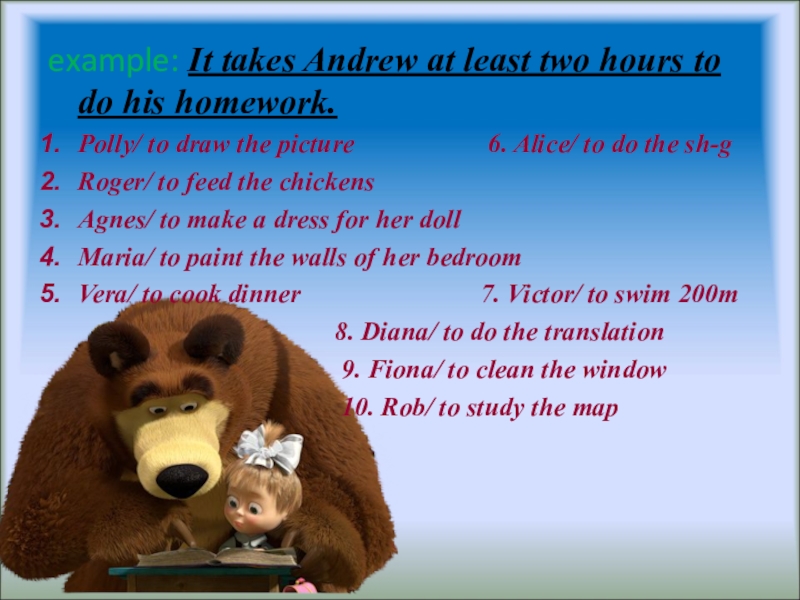 example: It takes Andrew at least two hours to do his homework.

1. Polly/ to draw the picture
2. Roger/ to feed the chickens
3. Agnes/ to make a dress for her doll
4. Maria/ to paint the walls of her bedroom
5. Vera/ to cook dinner

6. Alice/ to do the sh-g
7. Victor/ to swim 200m
8. Diana/ to do the translation
9. Fiona/ to clean the window
10. Rob/ to study the map